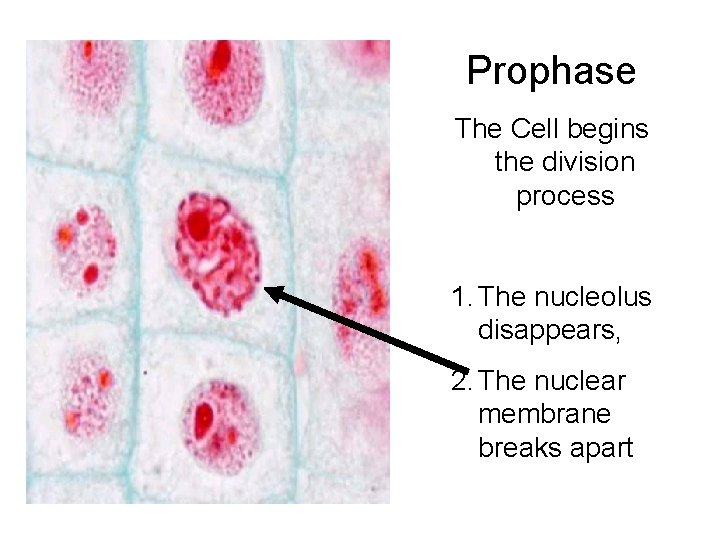 Prophase

The Cell begins the division process

1. The nucleolus disappears,

2. The nuclear membrane breaks apart